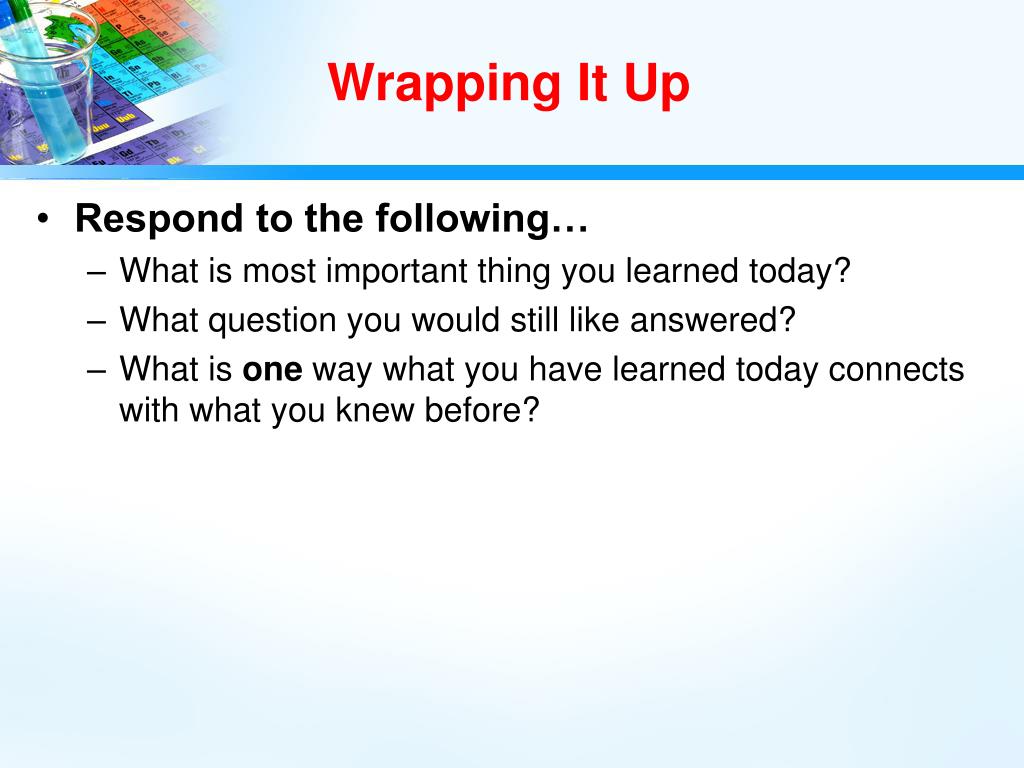 Wrapping It Up

• Respond to the following…
– What is most important thing you learned today?
– What question you would still like answered?
– What is one way what you have learned today connects with what you knew before?